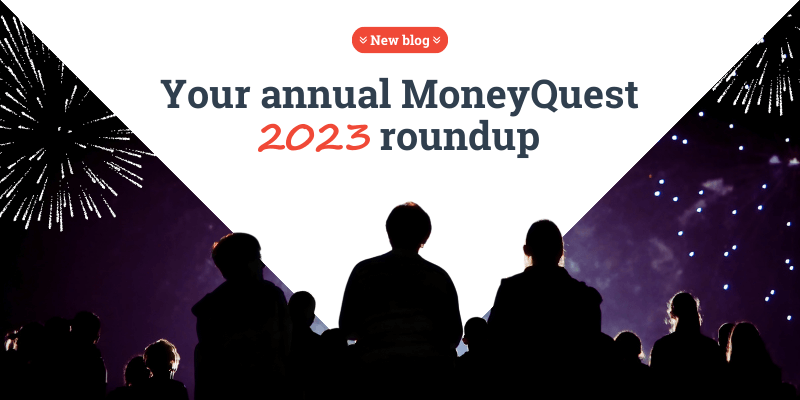 New blog

Your annual MoneyQuest 2023 roundup